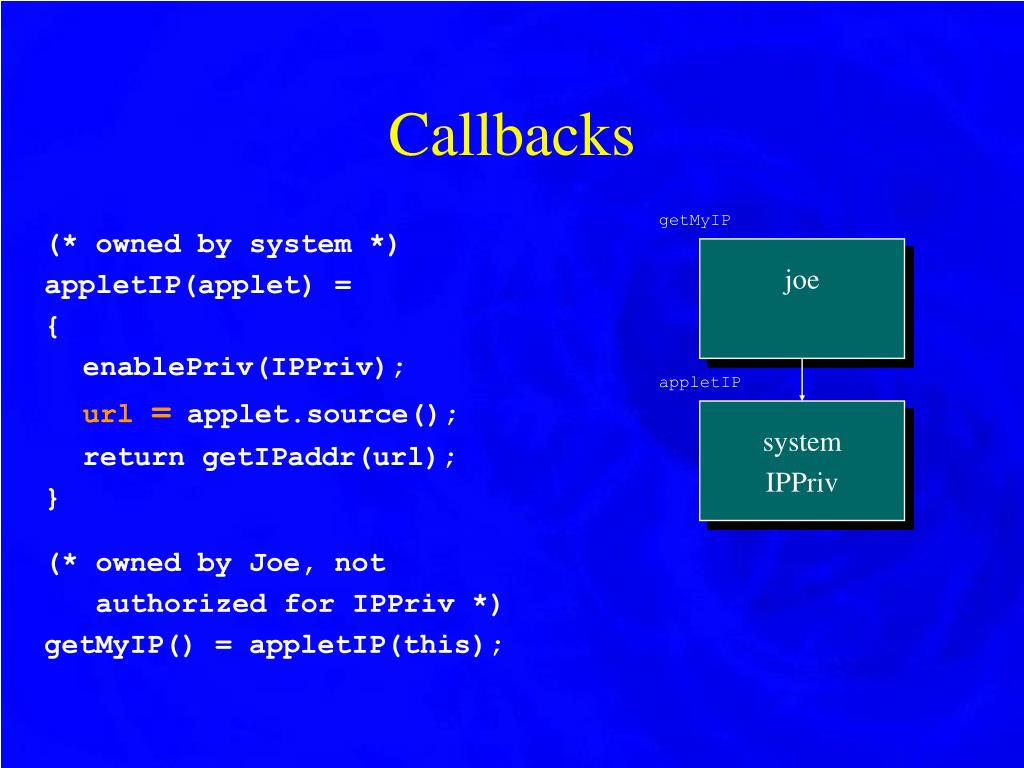 Callbacks

(* owned by system *)
appletIP(applet) =
{
enablePriv(IPPriv);
url = applet.source();
return getIPaddr(url);
}

(* owned by Joe, not authorized for IPPriv *)
getMyIP() = appletIP(this);

getMyIP

joe

appletIP

system
IPPriv